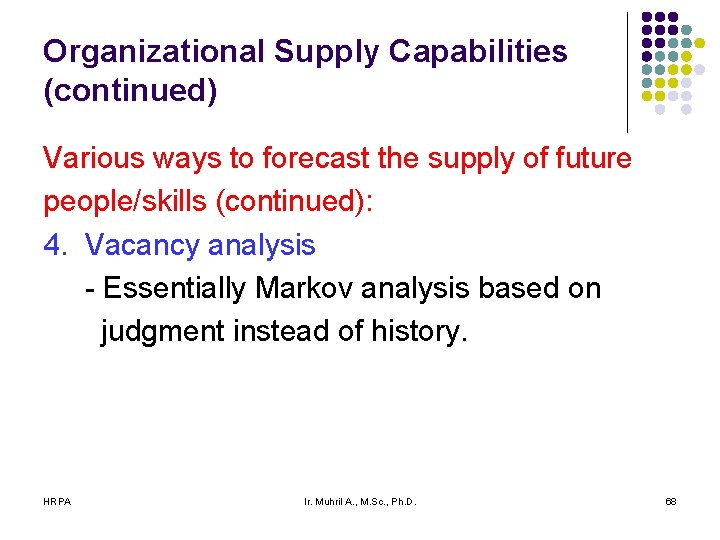 Organizational Supply Capabilities (continued)

Various ways to forecast the supply of future people/skills (continued):

4. Vacancy analysis

- Essentially Markov analysis based on judgment instead of history.

HRPA

Ir. Muhril A., M.Sc., Ph.D.

68